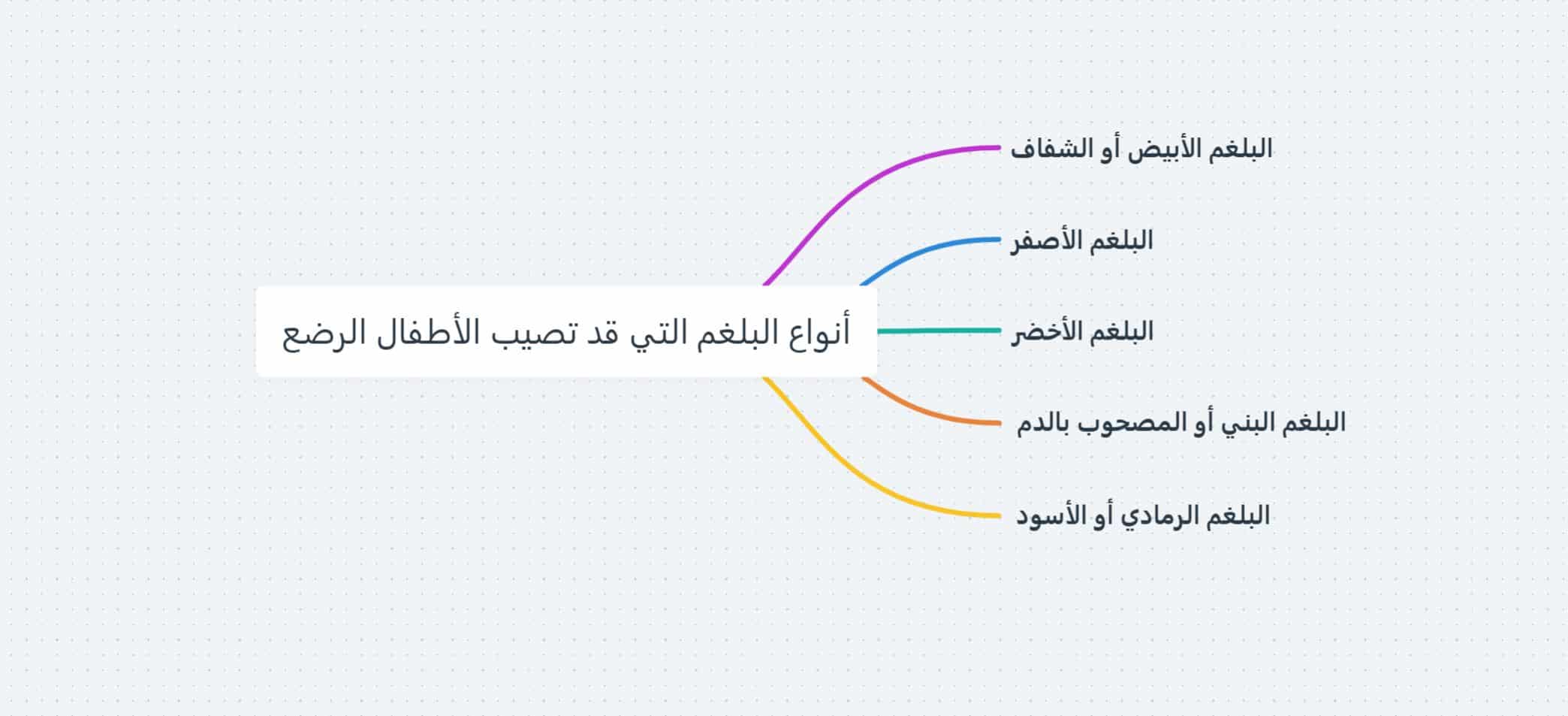 أنواع البلغم التي قد تصيب الأطفال الرضع

البلغم الأبيض أو الشفاف

البلغم الأصفر

البلغم الأخضر

البلغم البني أو المصحوب بالدم

البلغم الرمادي أو الأسود